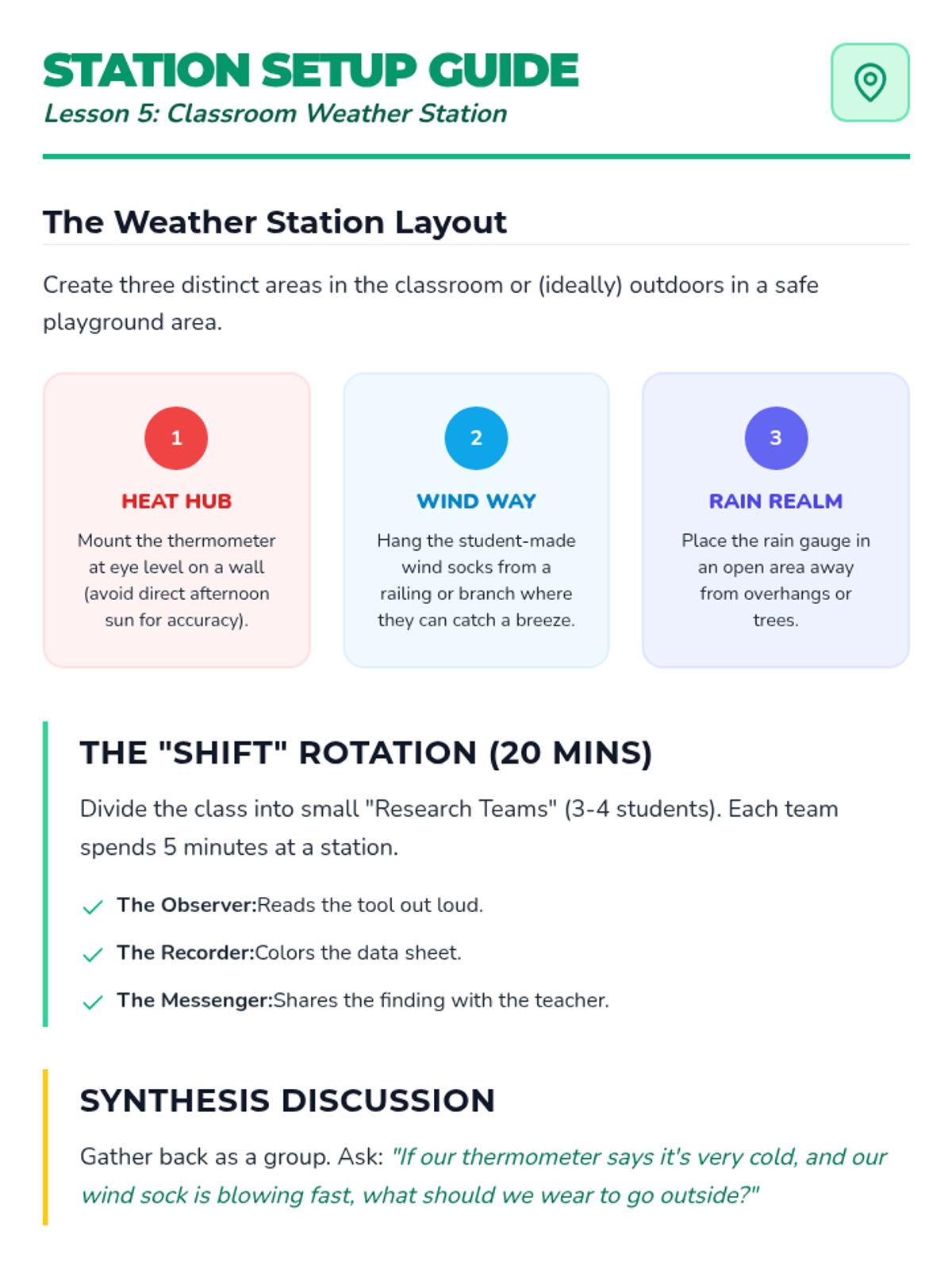 STATION SETUP GUIDE
Lesson 5: Classroom Weather Station

The Weather Station Layout

Create three distinct areas in the classroom or (ideally) outdoors in a safe playground area.

1
HEAT HUB
Mount the thermometer at eye level on a wall (avoid direct afternoon sun for accuracy).

2
WIND WAY
Hang the student-made wind socks from a railing or branch where they can catch a breeze.

3
RAIN REALM
Place the rain gauge in an open area away from overhangs or trees.

THE "SHIFT" ROTATION (20 MINS)

Divide the class into small "Research Teams" (3-4 students). Each team spends 5 minutes at a station.

The Observer:Reads the tool out loud.

The Recorder:Colors the data sheet.

The Messenger:Shares the finding with the teacher.

SYNTHESIS DISCUSSION

Gather back as a group. Ask: "If our thermometer says it's very cold, and our wind sock is blowing fast, what should we wear to go outside?"